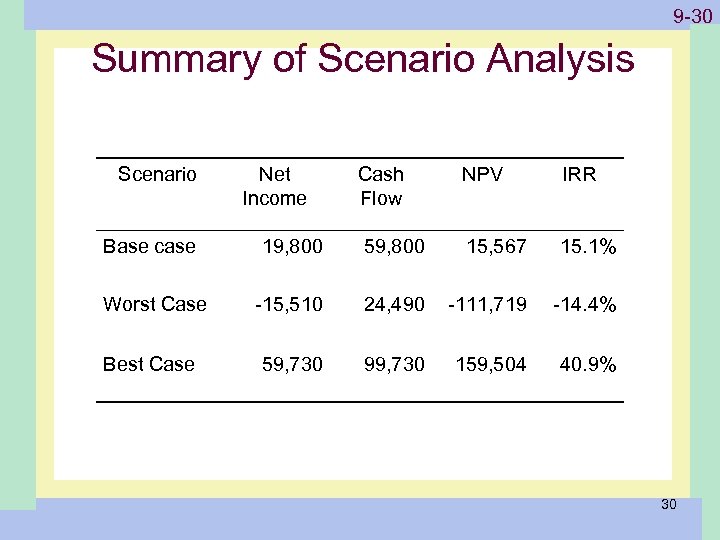 9-30

Summary of Scenario Analysis

| Scenario | Net Income | Cash Flow | NPV | IRR |
|---|---|---|---|---|
| Base case | 19,800 | 59,800 | 15,567 | 15.1% |
| Worst Case | -15,510 | 24,490 | -111,719 | -14.4% |
| Best Case | 59,730 | 99,730 | 159,504 | 40.9% |

30